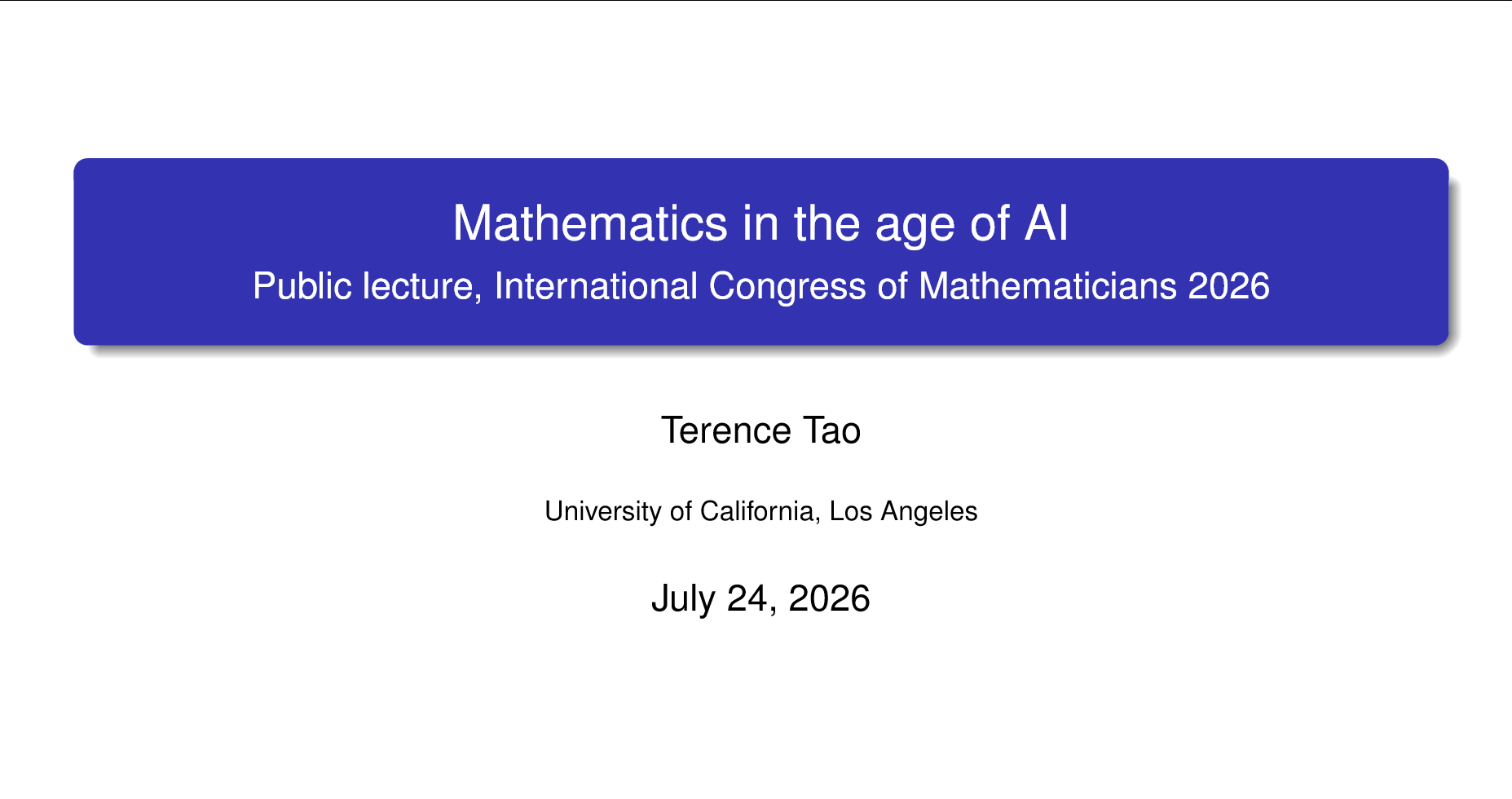 Mathematics in the age of AI

Public lecture, International Congress of Mathematicians 2026

Terence Tao

University of California, Los Angeles

July 24, 2026